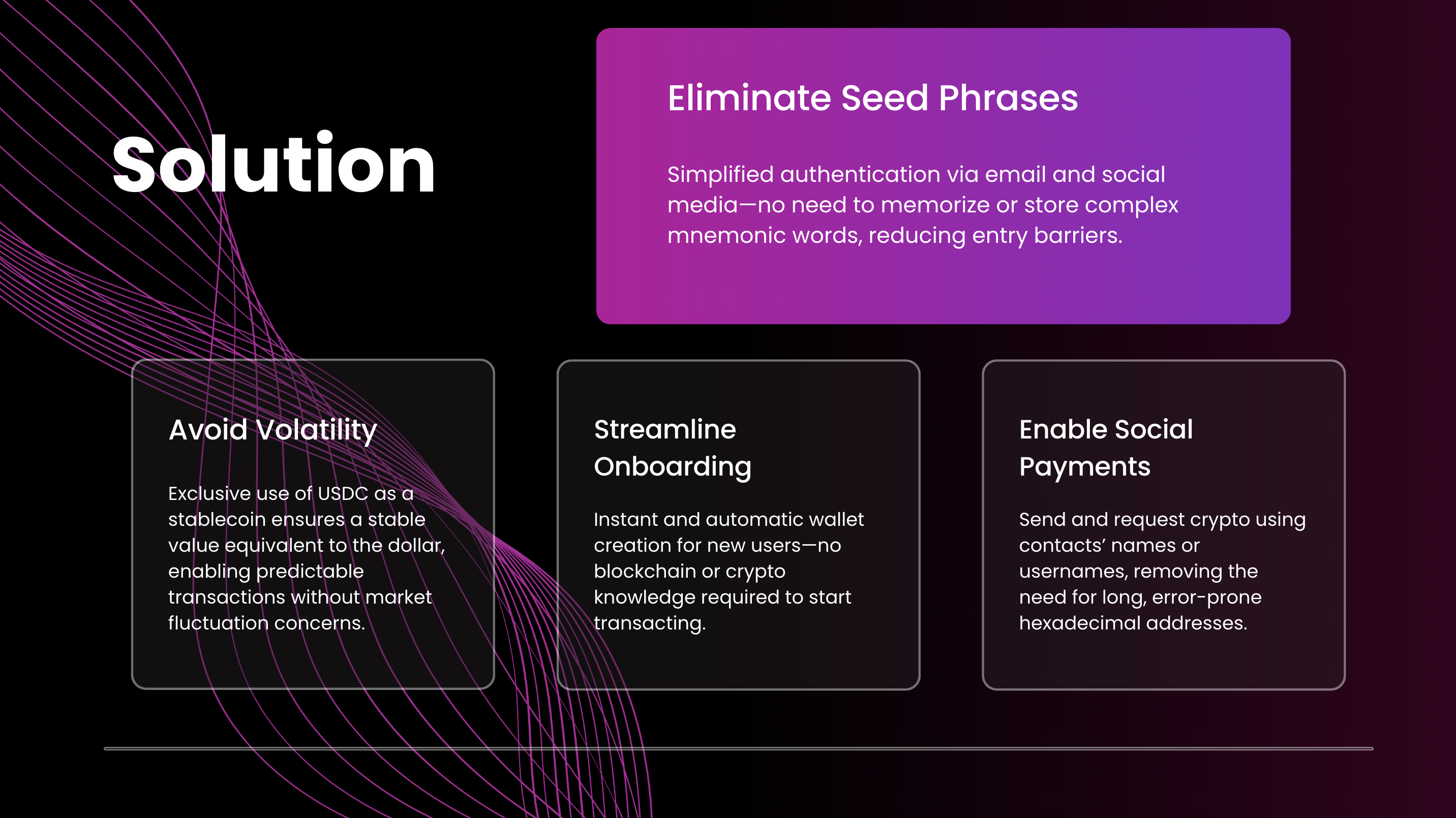 Solution

Eliminate Seed Phrases

Simplified authentication via email and social media—no need to memorize or store complex mnemonic words, reducing entry barriers.

Avoid Volatility

Exclusive use of USDC as a stablecoin ensures a stable value equivalent to the dollar, enabling predictable transactions without market fluctuation concerns.

Streamline Onboarding

Instant and automatic wallet creation for new users—no blockchain or crypto knowledge required to start transacting.

Enable Social Payments

Send and request crypto using contacts' names or usernames, removing the need for long, error-prone hexadecimal addresses.